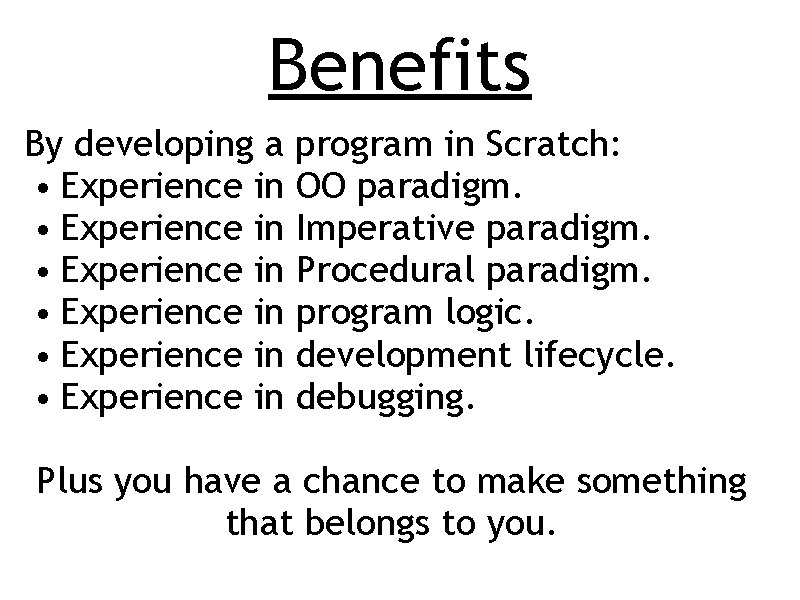 Benefits

By developing a program in Scratch:
• Experience in OO paradigm.
• Experience in Imperative paradigm.
• Experience in Procedural paradigm.
• Experience in program logic.
• Experience in development lifecycle.
• Experience in debugging.

Plus you have a chance to make something that belongs to you.